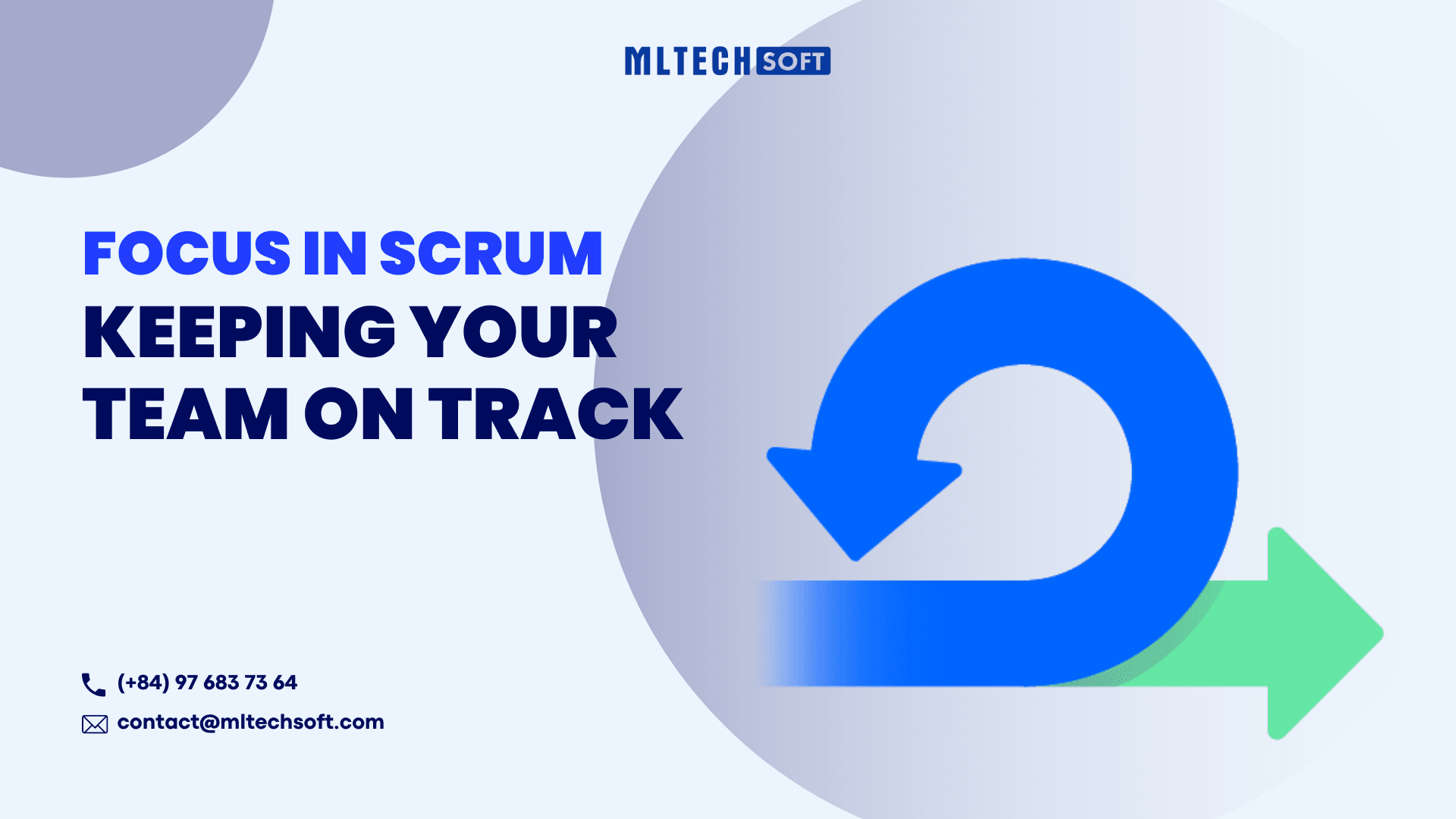 MLTECH SOFT

FOCUS IN SCRUM
KEEPING YOUR TEAM ON TRACK

(+84) 97 683 73 64
contact@mltechsoft.com